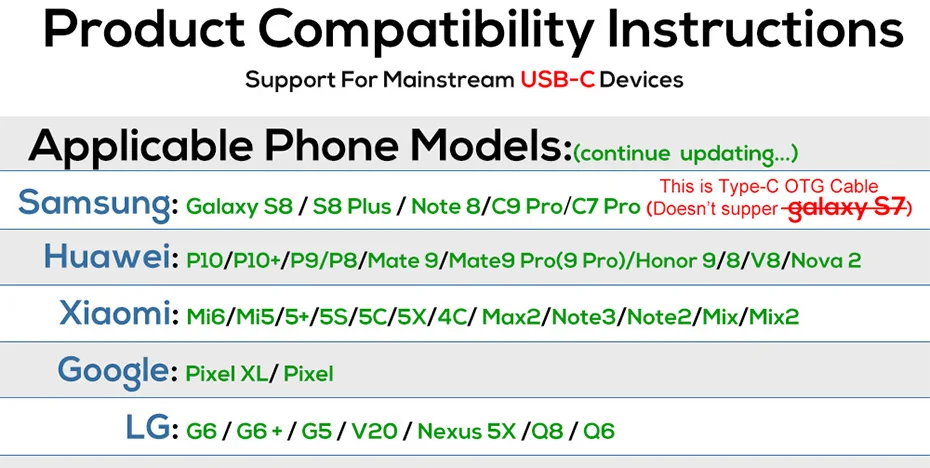 Product Compatibility Instructions

Support For Mainstream USB-C Devices

Applicable Phone Models:(continue updating...)

Samsung: Galaxy S8 / S8 Plus / Note 8/C9 Pro/C7 Pro This is Type-C OTG Cable (Doesn't supper galaxy S7)

Huawei: P10/P10+/P9/P8/Mate 9/Mate9 Pro(9 Pro)/Honor 9/8/V8/Nova 2

Xiaomi: Mi6/Mi5/5+/5S/5C/5X/4C/ Max2/Note3/Note2/Mix/Mix2

Google: Pixel XL/ Pixel

LG: G6 / G6 + / G5 / V20 / Nexus 5X /Q8 / Q6